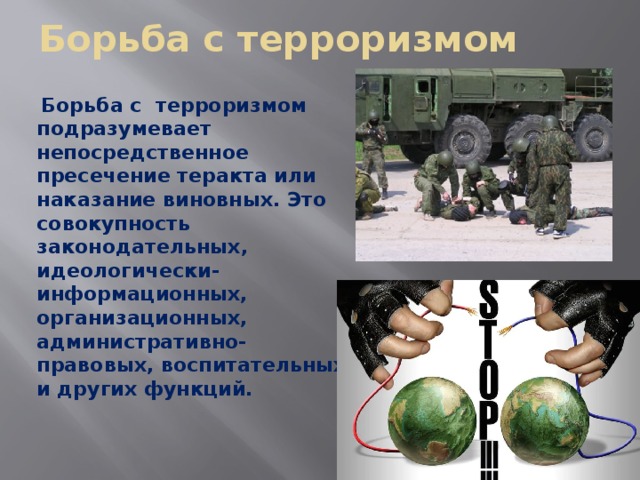 Борьба с терроризмом

Борьба с терроризмом подразумевает непосредственное пресечение теракта или наказание виновных. Это совокупность законодательных, идеологически-информационных, организационных, административно-правовых, воспитательных и других функций.

STOP!!!